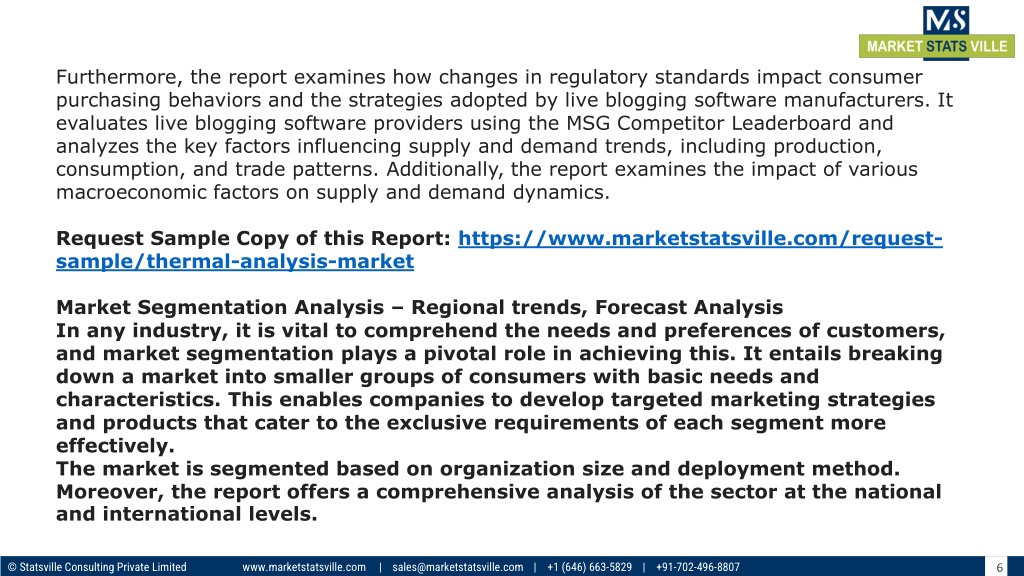 MS
MARKET STATS VILLE

Furthermore, the report examines how changes in regulatory standards impact consumer purchasing behaviors and the strategies adopted by live blogging software manufacturers. It evaluates live blogging software providers using the MSG Competitor Leaderboard and analyzes the key factors influencing supply and demand trends, including production, consumption, and trade patterns. Additionally, the report examines the impact of various macroeconomic factors on supply and demand dynamics.

Request Sample Copy of this Report: https://www.marketstatsville.com/request-sample/thermal-analysis-market

Market Segmentation Analysis – Regional trends, Forecast Analysis
In any industry, it is vital to comprehend the needs and preferences of customers, and market segmentation plays a pivotal role in achieving this. It entails breaking down a market into smaller groups of consumers with basic needs and characteristics. This enables companies to develop targeted marketing strategies and products that cater to the exclusive requirements of each segment more effectively.
The market is segmented based on organization size and deployment method. Moreover, the report offers a comprehensive analysis of the sector at the national and international levels.

© Statsville Consulting Private Limited www.marketstatsville.com | sales@marketstatsville.com | +1 (646) 663-5829 | +91-702-496-8807 6